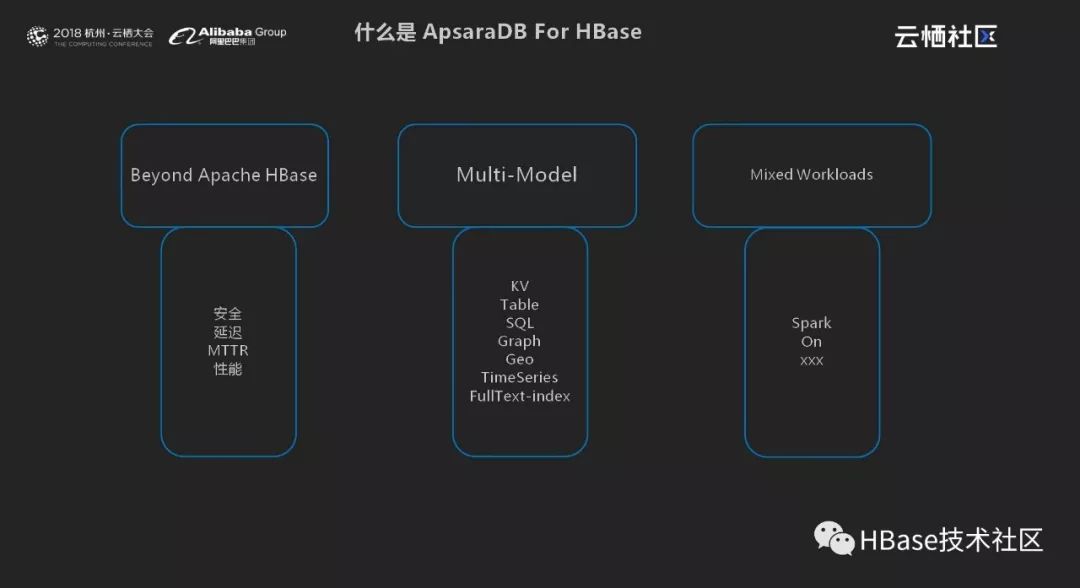 2018 杭州·云栖大会
THE COMPUTING CONFERENCE

Alibaba Group
阿里巴巴集团

什么是 ApsaraDB For HBase

云栖社区

Beyond Apache HBase

安全
延迟
MTTR
性能

Multi-Model

KV
Table
SQL
Graph
Geo
TimeSeries
FullText-index

Mixed Workloads

Spark
On
xxx

HBase技术社区